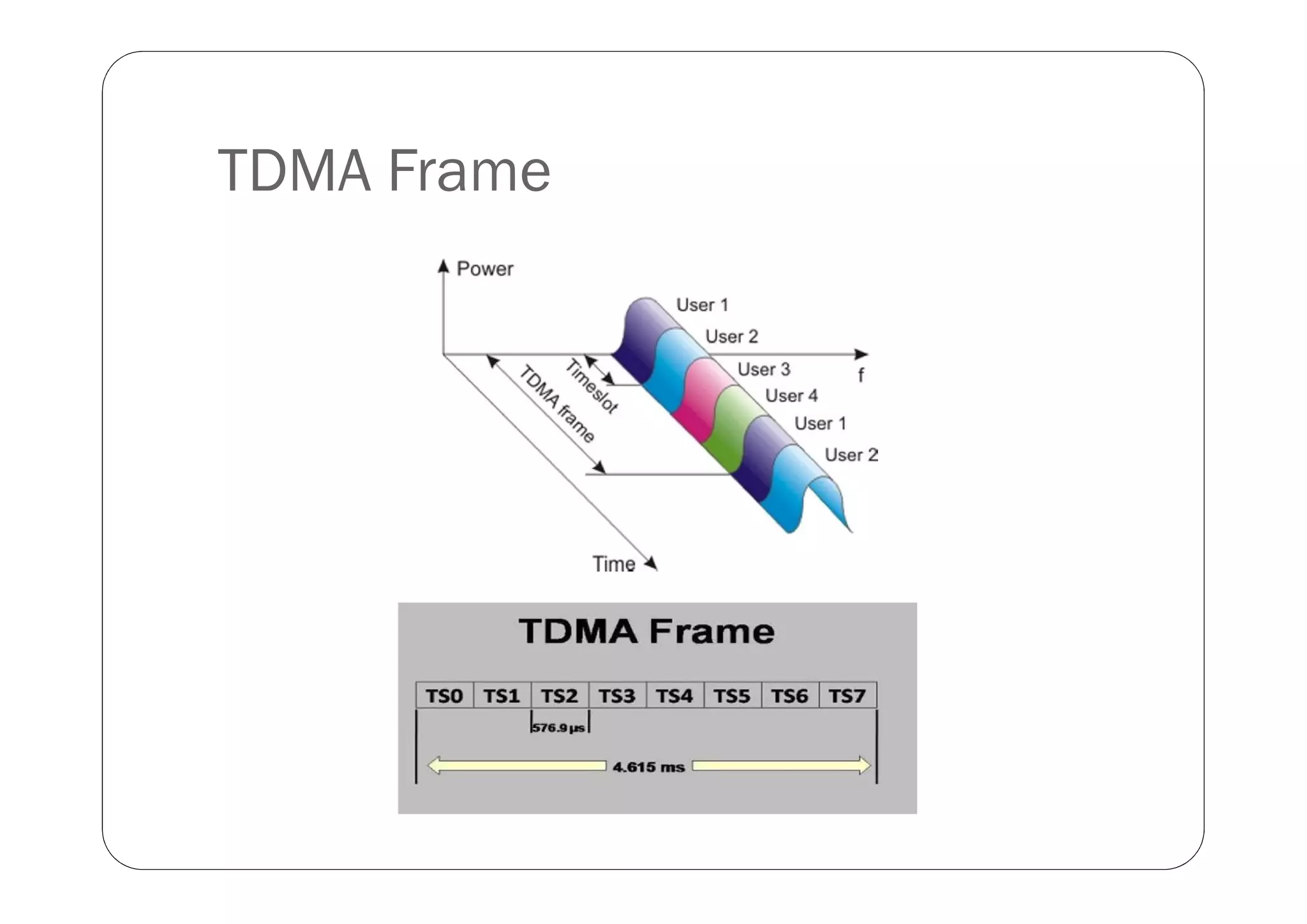 TDMA Frame

Power

User 1

User 2

User 3

User 4

User 1

User 2

f

Timeslot

TDMA frame

Time

TDMA Frame

| TS0 | TS1 | TS2 | TS3 | TS4 | TS5 | TS6 | TS7 |
|---|---|---|---|---|---|---|---|

576.9 μs

4.615 ms